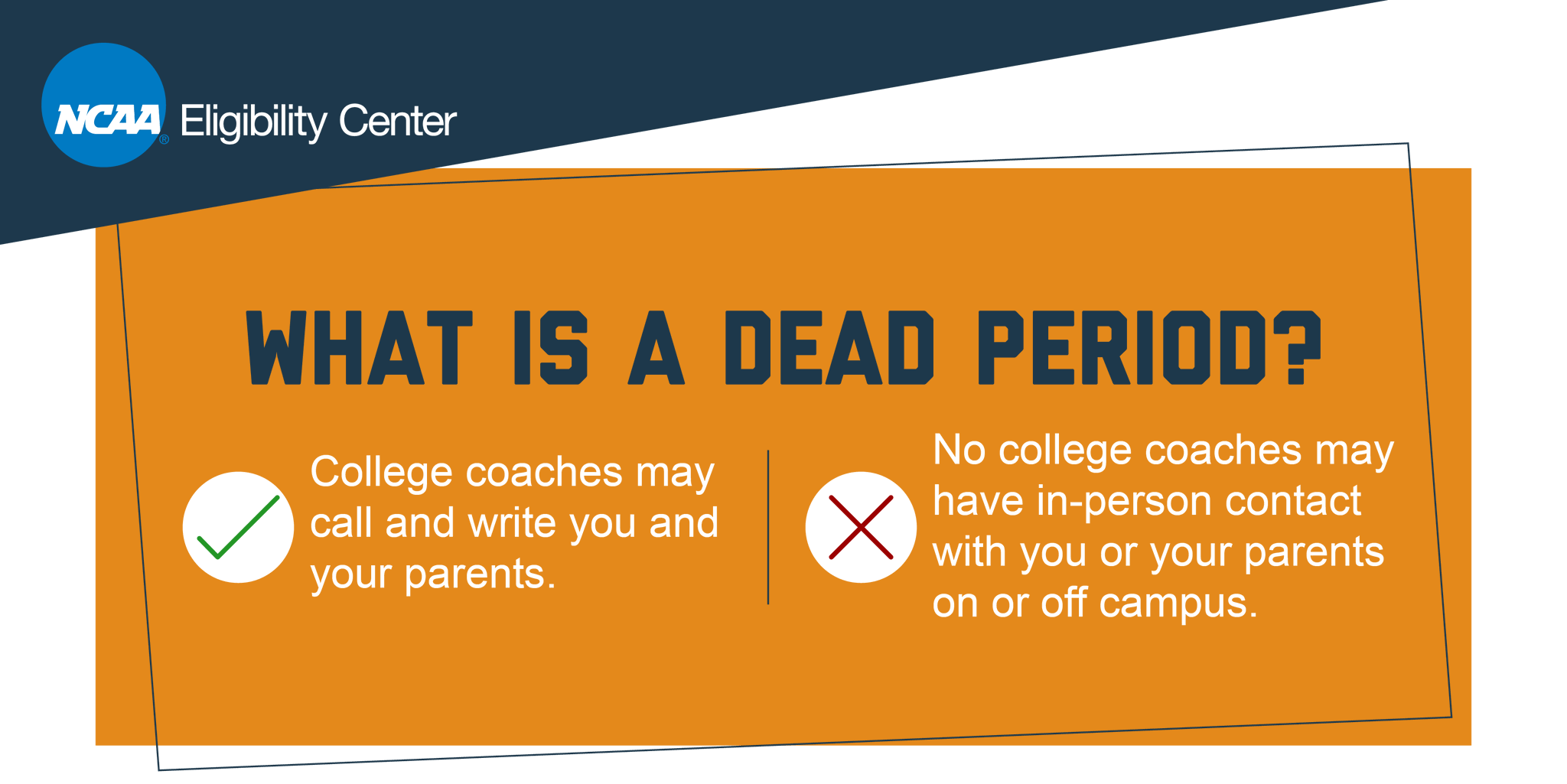 NCAA® Eligibility Center

WHAT IS A DEAD PERIOD?

College coaches may call and write you and your parents.

No college coaches may have in-person contact with you or your parents on or off campus.